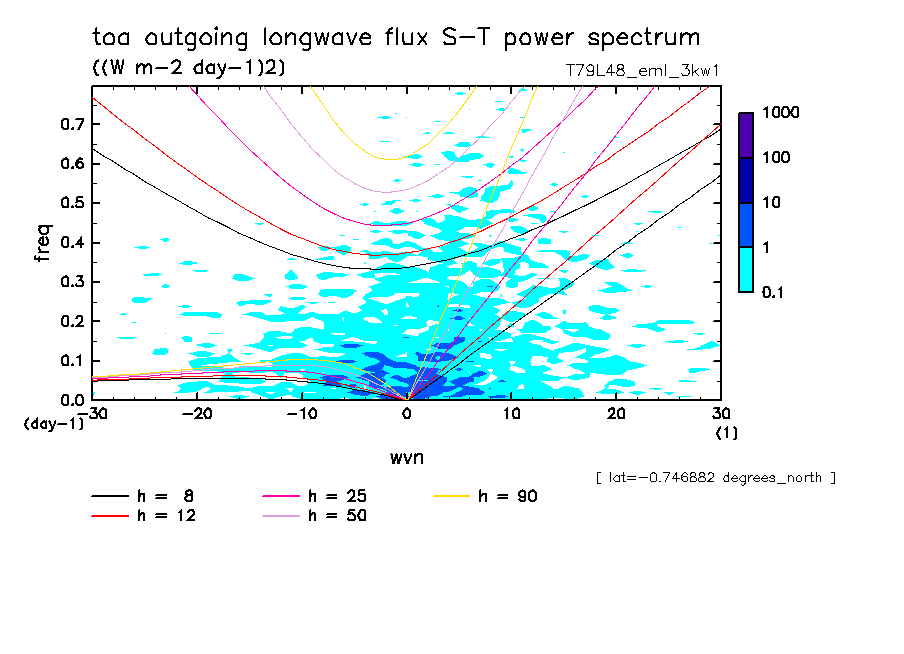 toa outgoing longwave flux S-T power spectrum

((W m-2 day-1)2)

T79L48_eml_3kw1

freq

0.7
0.6
0.5
0.4
0.3
0.2
0.1
0.0

(day-1)

-30 -20 -10 0 10 20 30

(1)

wvn

1000
100
10
1
0.1

[ lat=-0.746882 degrees_north ]

h = 8
h = 12
h = 25
h = 50
h = 90